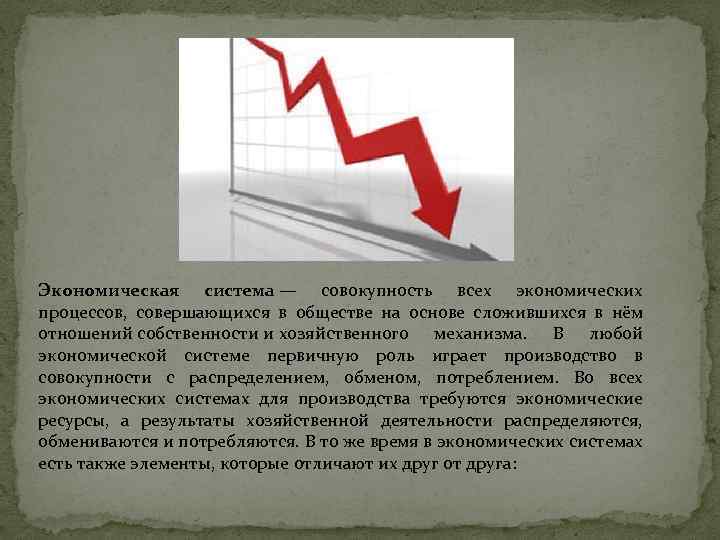 Экономическая система — совокупность всех экономических процессов, совершающихся в обществе на основе сложившихся в нём отношений собственности и хозяйственного механизма. В любой экономической системе первичную роль играет производство в совокупности с распределением, обменом, потреблением. Во всех экономических системах для производства требуются экономические ресурсы, а результаты хозяйственной деятельности распределяются, обмениваются и потребляются. В то же время в экономических системах есть также элементы, которые отличают их друг от друга: